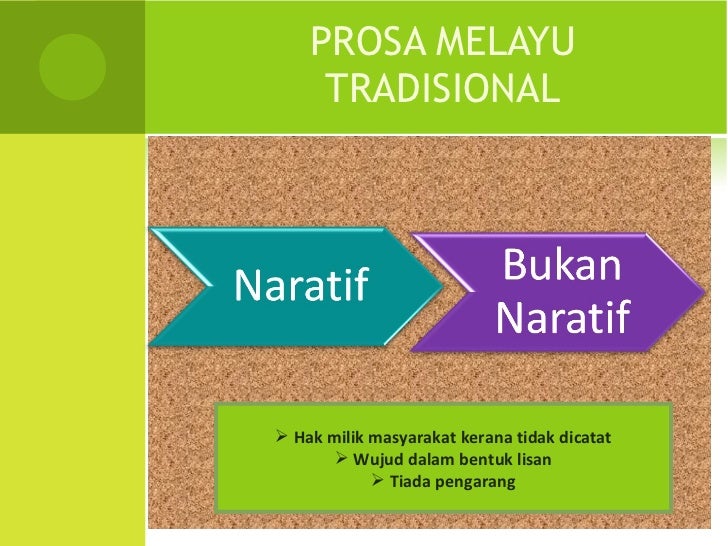 PROSA MELAYU TRADISIONAL

Naratif

Bukan Naratif

➢ Hak milik masyarakat kerana tidak dicatat
➢ Wujud dalam bentuk lisan
➢ Tiada pengarang